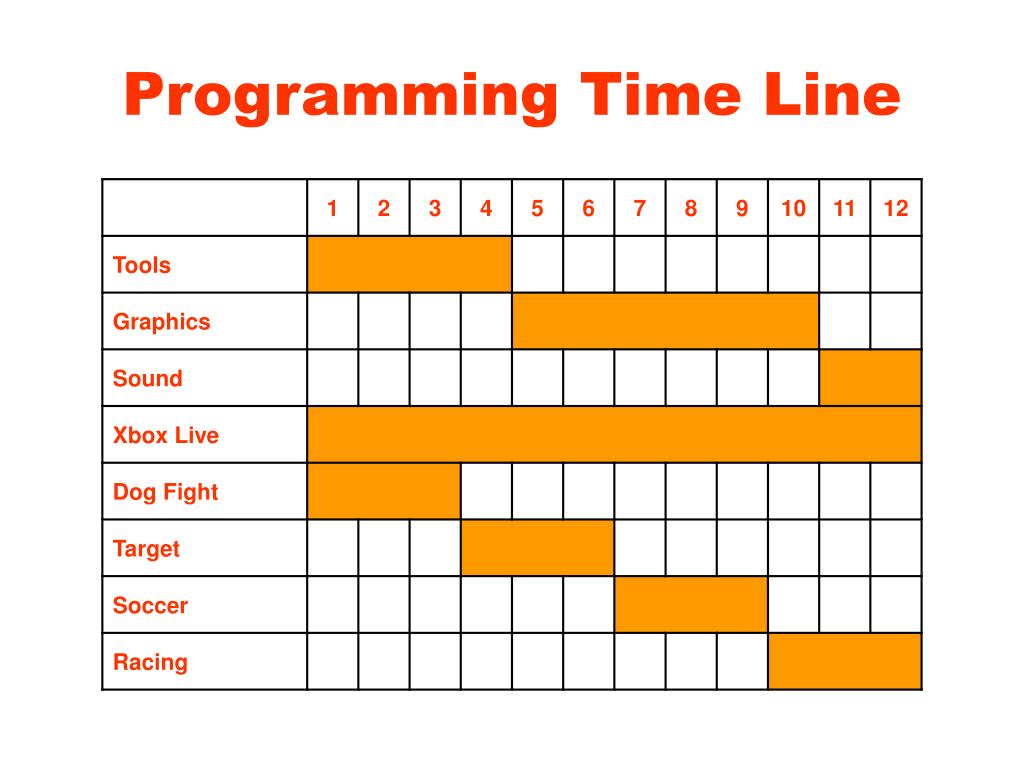 Programming Time Line

| | 1 | 2 | 3 | 4 | 5 | 6 | 7 | 8 | 9 | 10 | 11 | 12 |
|---|---|---|---|---|---|---|---|---|---|---|---|---|
| Tools | | | | | | | | | | | | |
| Graphics | | | | | | | | | | | | |
| Sound | | | | | | | | | | | | |
| Xbox Live | | | | | | | | | | | | |
| Dog Fight | | | | | | | | | | | | |
| Target | | | | | | | | | | | | |
| Soccer | | | | | | | | | | | | |
| Racing | | | | | | | | | | | | |